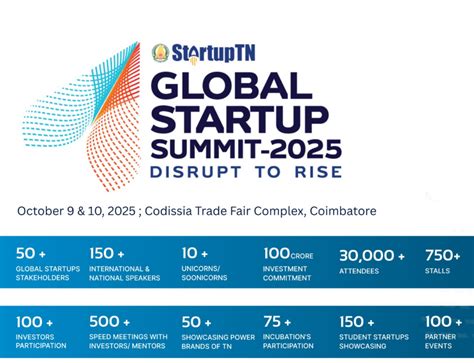 StartupTN

GLOBAL STARTUP SUMMIT-2025

DISRUPT TO RISE

October 9 & 10, 2025 ; Codissia Trade Fair Complex, Coimbatore

50 +
GLOBAL STARTUPS STAKEHOLDERS

150 +
INTERNATIONAL & NATIONAL SPEAKERS

10 +
UNICORNS/ SOONICORNS

100 CRORE
INVESTMENT COMMITMENT

30,000 +
ATTENDEES

750+
STALLS

100 +
INVESTORS PARTICIPATION

500 +
SPEED MEETINGS WITH INVESTORS/ MENTORS

50 +
SHOWCASING POWER BRANDS OF TN

75 +
INCUBATION'S PARTICIPATION

150 +
STUDENT STARTUPS SHOWCASING

100 +
PARTNER EVENTS